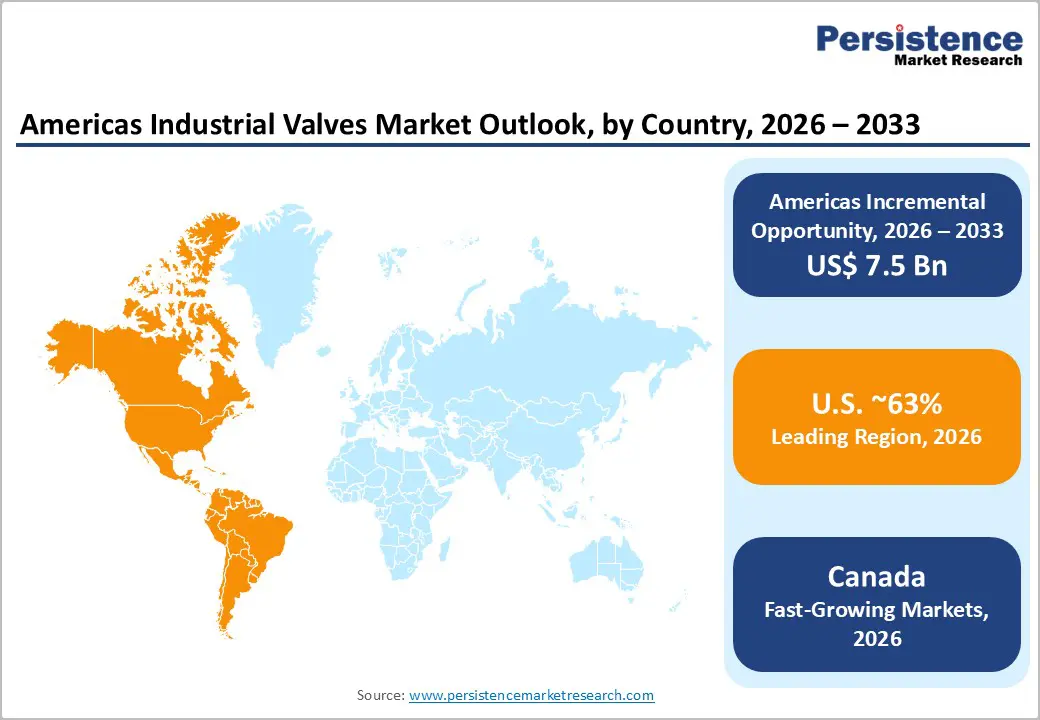 Persistence
Market Research

Americas Industrial Valves Market Outlook, by Country, 2026 – 2033

Americas Incremental Opportunity, 2026 – 2033
US$ 7.5 Bn

U.S. ~63%
Leading Region, 2026

Canada
Fast-Growing Markets, 2026

Source: www.persistencemarketresearch.com